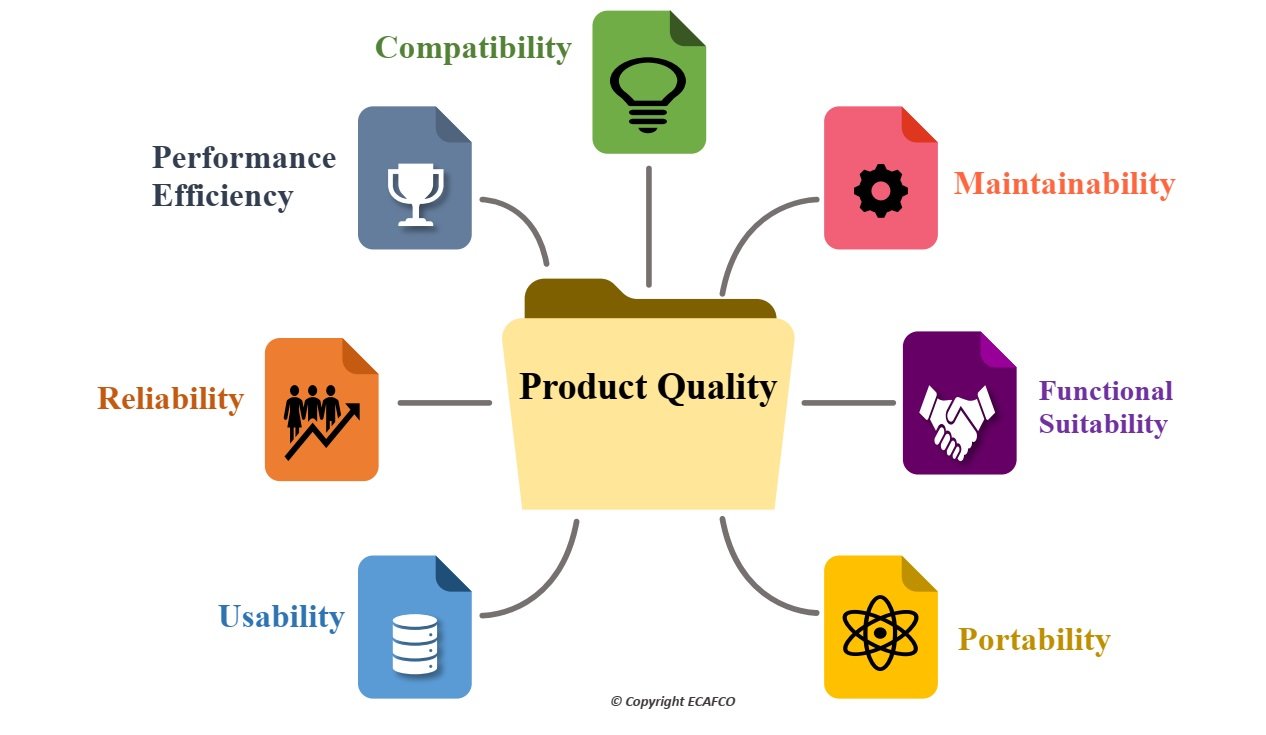 Compatibility

Performance Efficiency

Maintainability

Reliability

Product Quality

Functional Suitability

Usability

Portability

© Copyright ECAFCO